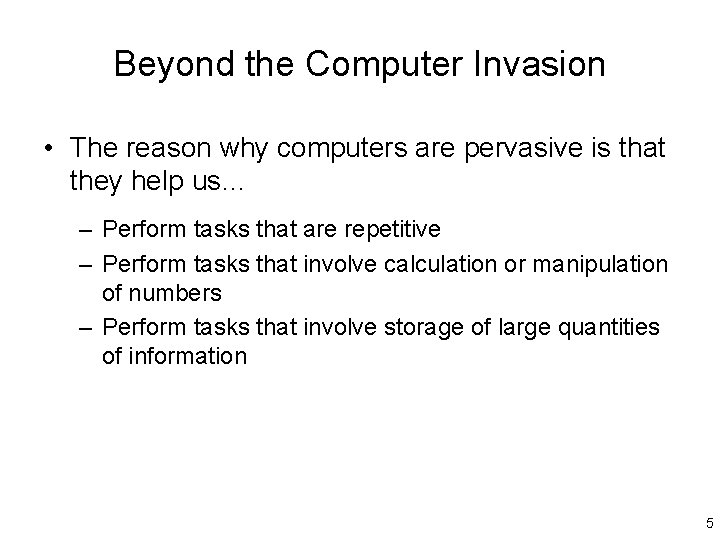 Beyond the Computer Invasion

• The reason why computers are pervasive is that they help us…

– Perform tasks that are repetitive
– Perform tasks that involve calculation or manipulation of numbers
– Perform tasks that involve storage of large quantities of information

5